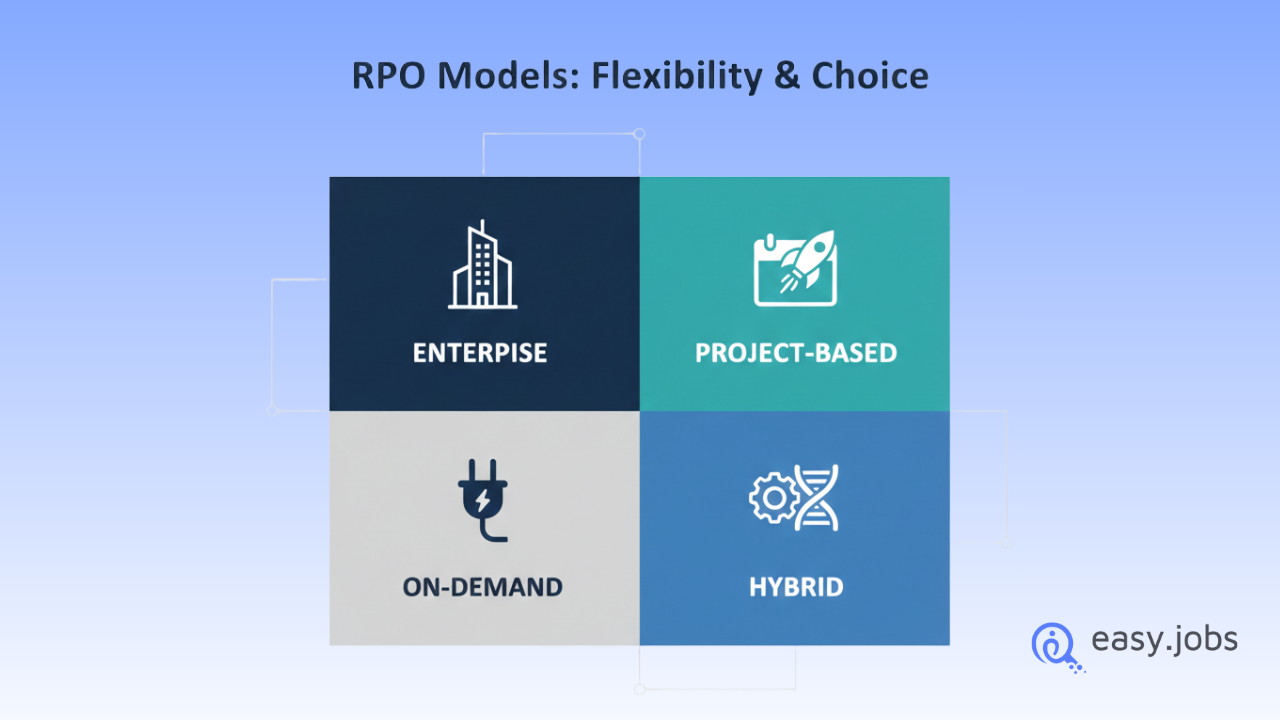 RPO Models: Flexibility & Choice

ENTERPISE

PROJECT-BASED

ON-DEMAND

HYBRID

easy.jobs